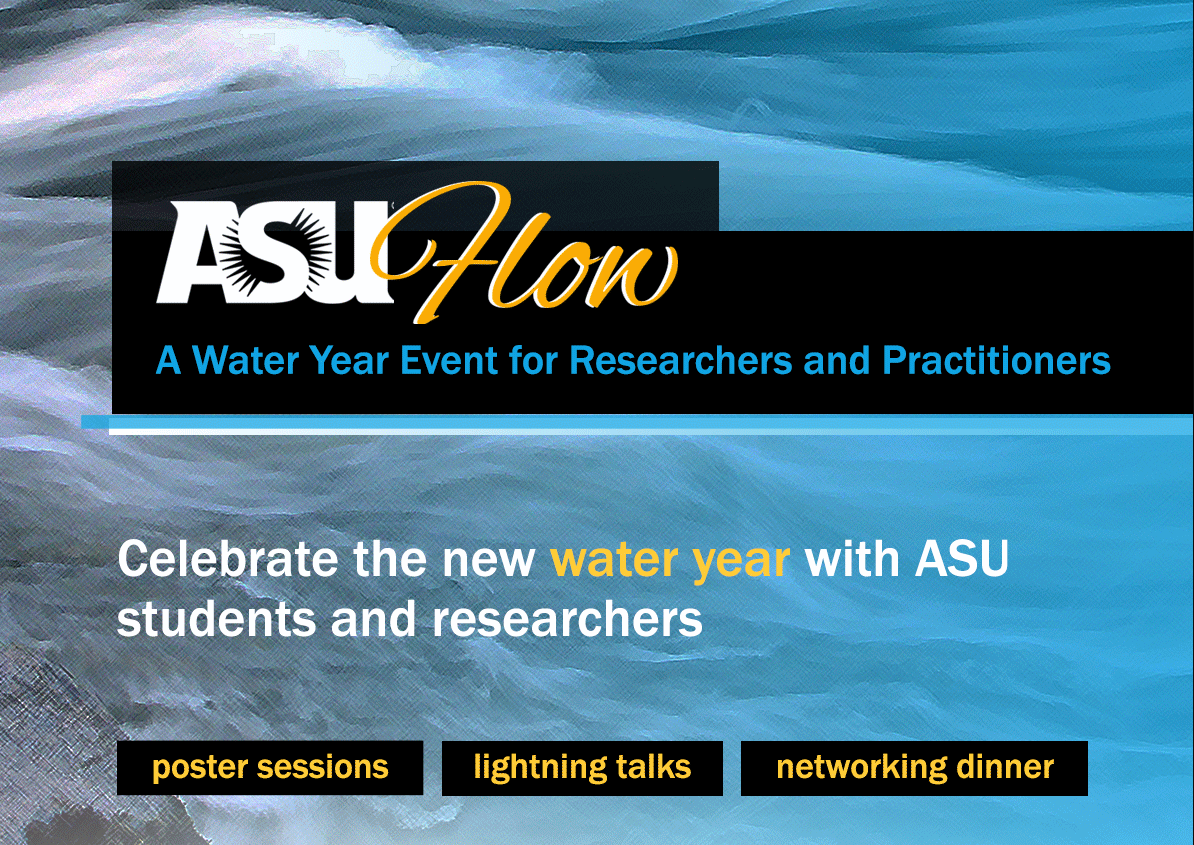 ASU Flow

A Water Year Event for Researchers and Practitioners

Celebrate the new water year with ASU students and researchers

poster sessions

lightning talks

networking dinner